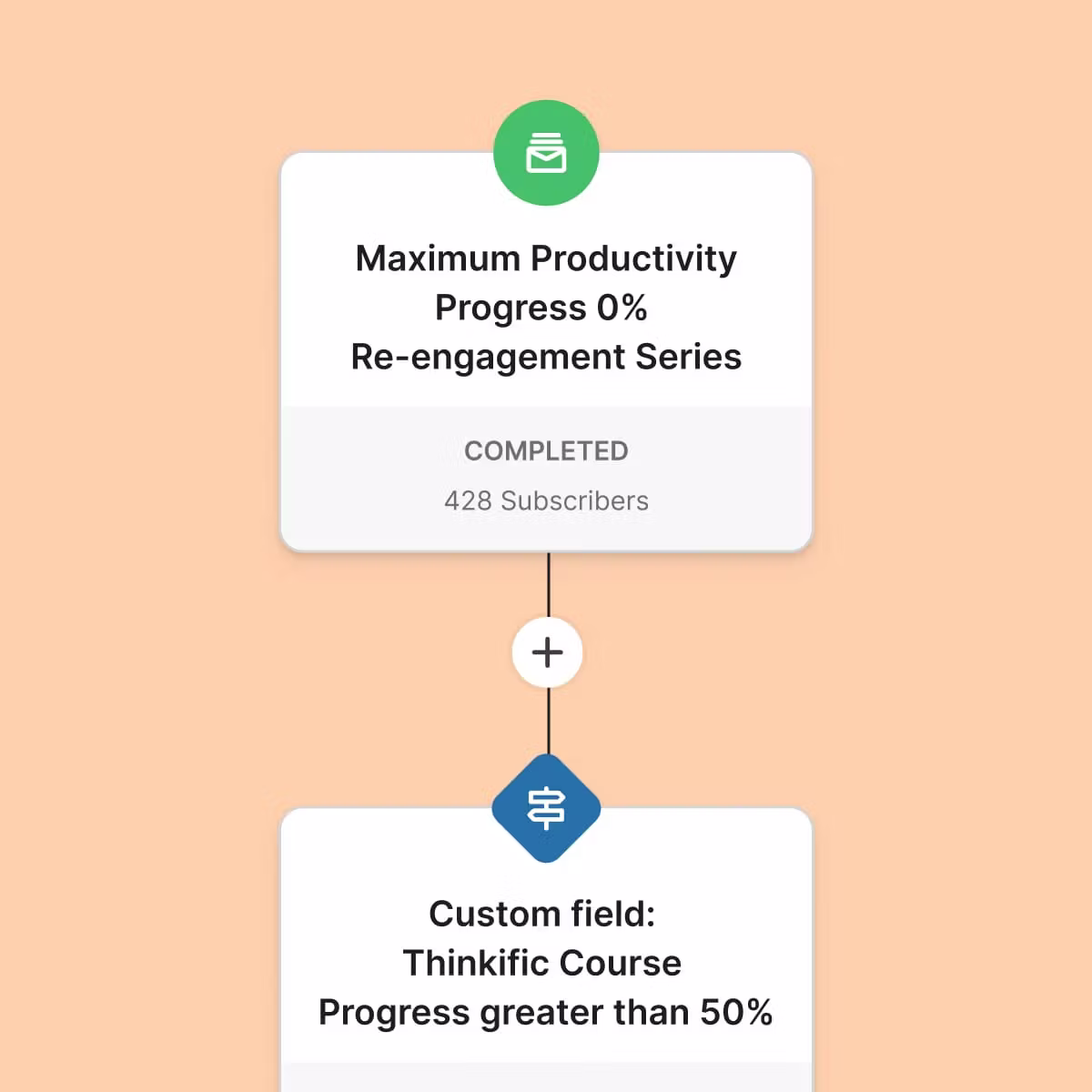 Maximum Productivity
Progress 0%
Re-engagement Series

COMPLETED

428 Subscribers

+

Custom field:
Thinkific Course
Progress greater than 50%